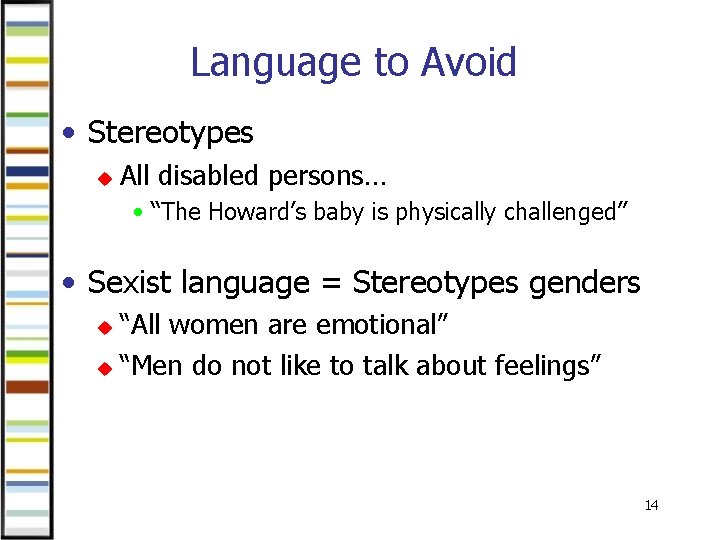 Language to Avoid

• Stereotypes
  ◆ All disabled persons…
    • “The Howard’s baby is physically challenged”

• Sexist language = Stereotypes genders
  ◆ “All women are emotional”
  ◆ “Men do not like to talk about feelings”

14